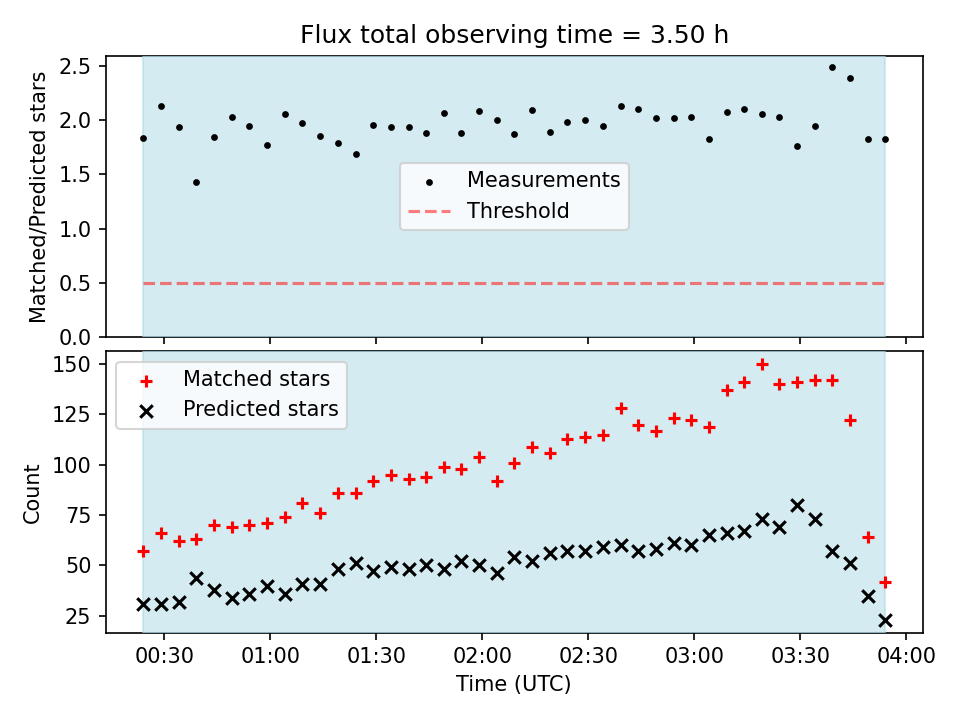 Flux total observing time = 3.50 h

Matched/Predicted stars

2.5
2.0
1.5
1.0
0.5
0.0

Measurements
Threshold

Matched stars
Predicted stars

Count

150
125
100
75
50
25

00:30
01:00
01:30
02:00
02:30
03:00
03:30
04:00

Time (UTC)